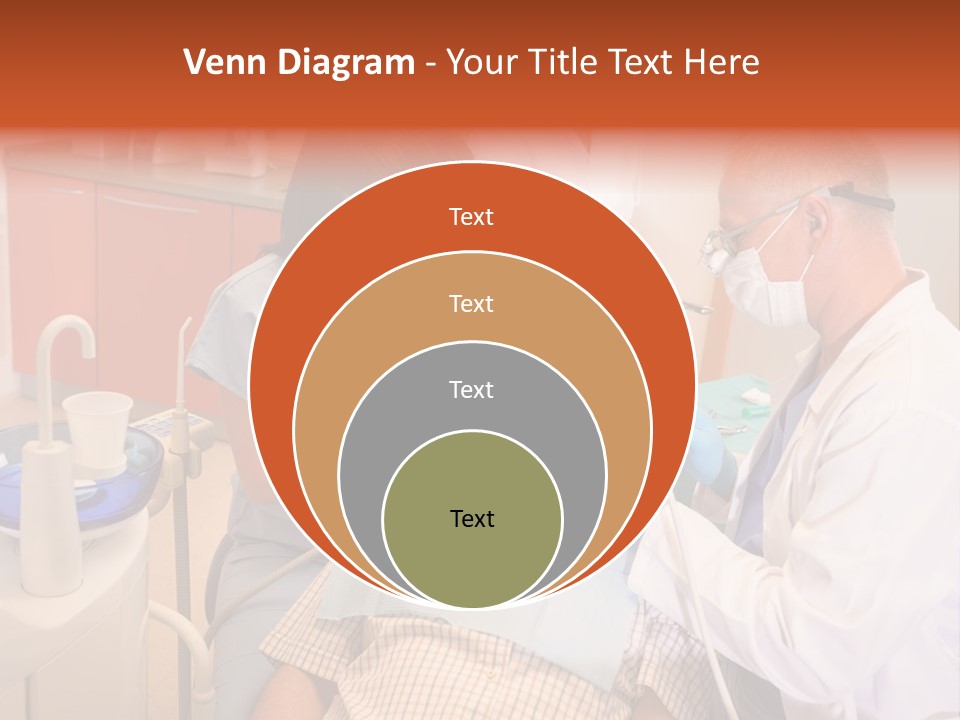 Venn Diagram - Your Title Text Here

Text

Text

Text

Text